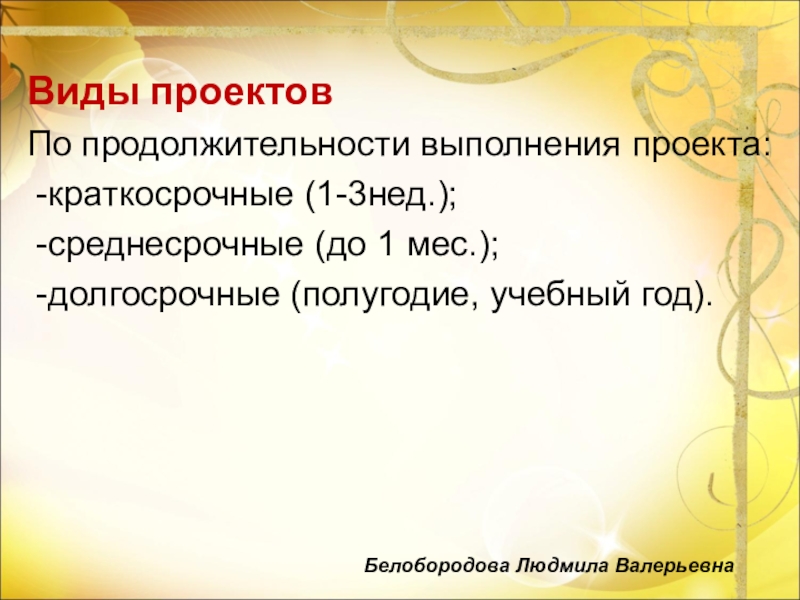 Виды проектов

По продолжительности выполнения проекта:

-краткосрочные (1-3нед.);

-среднесрочные (до 1 мес.);

-долгосрочные (полугодие, учебный год).

Белобородова Людмила Валерьевна